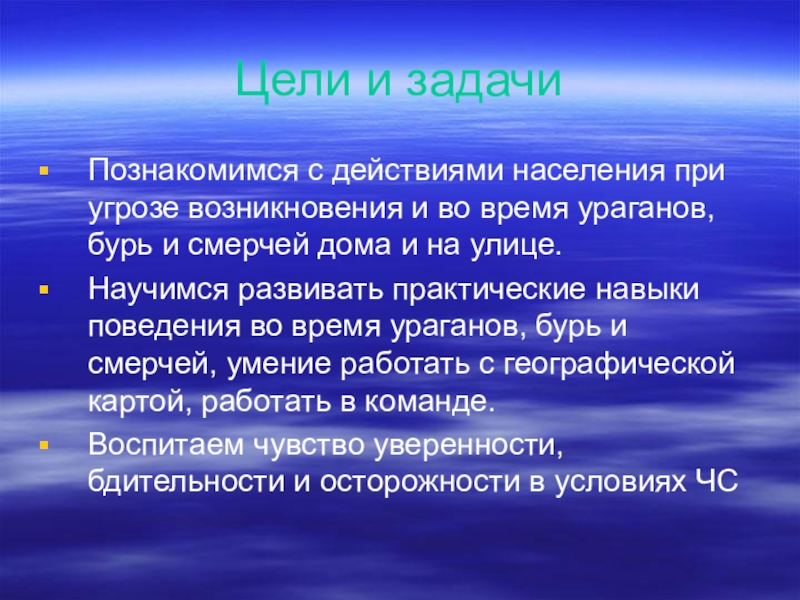 Цели и задачи

- Познакомимся с действиями населения при угрозе возникновения и во время ураганов, бурь и смерчей дома и на улице.
- Научимся развивать практические навыки поведения во время ураганов, бурь и смерчей, умение работать с географической картой, работать в команде.
- Воспитаем чувство уверенности, бдительности и осторожности в условиях ЧС